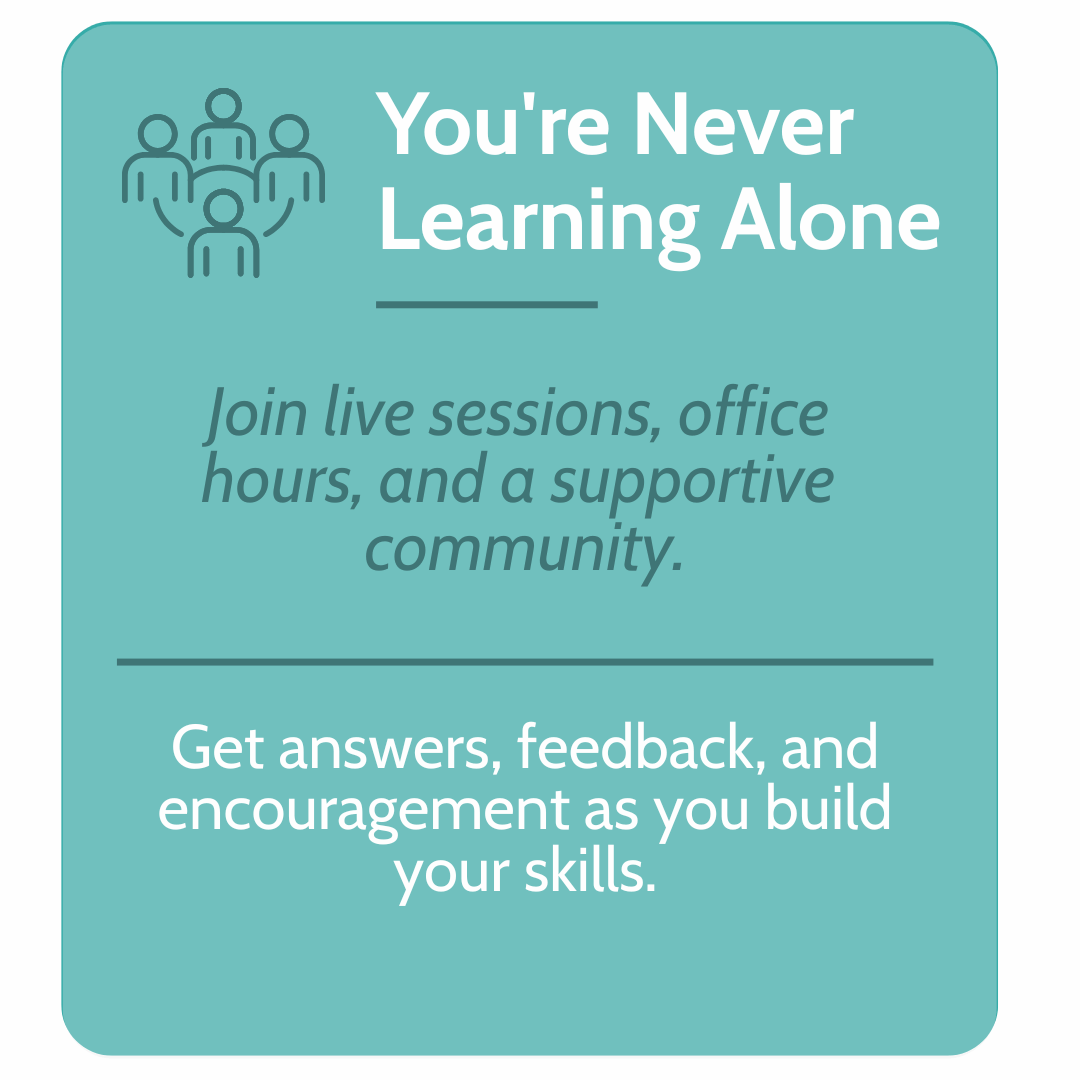 You're Never Learning Alone

Join live sessions, office hours, and a supportive community.

Get answers, feedback, and encouragement as you build your skills.